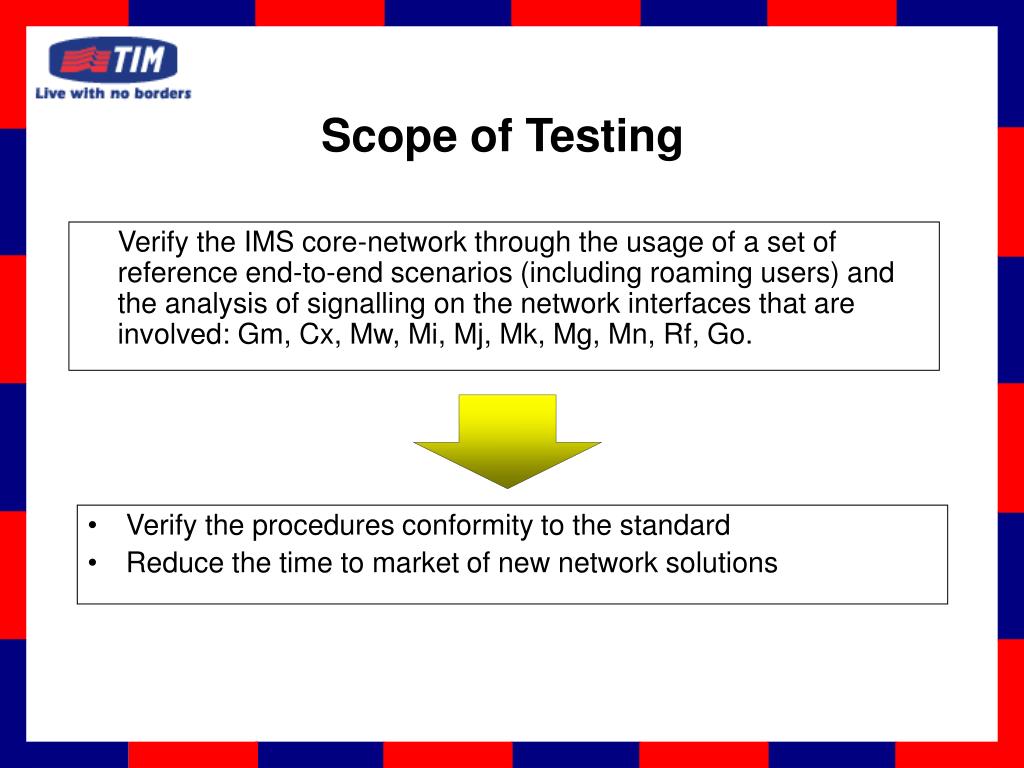 TIM
Live with no borders

Scope of Testing

Verify the IMS core-network through the usage of a set of reference end-to-end scenarios (including roaming users) and the analysis of signalling on the network interfaces that are involved: Gm, Cx, Mw, Mi, Mj, Mk, Mg, Mn, Rf, Go.

• Verify the procedures conformity to the standard
• Reduce the time to market of new network solutions